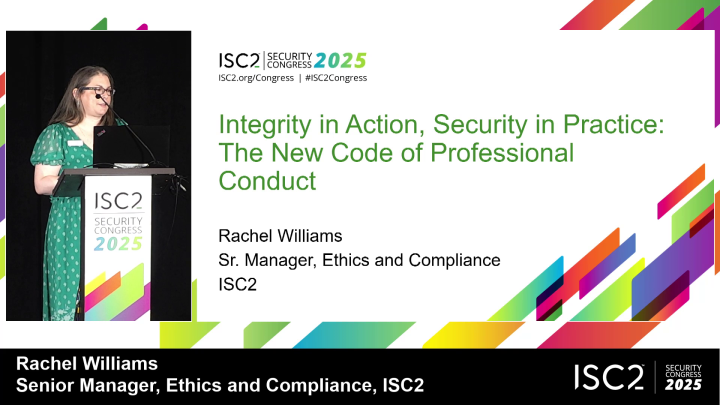 ISC2 SECURITY CONGRESS 2025
ISC2.org/Congress | #ISC2Congress

Integrity in Action, Security in Practice: The New Code of Professional Conduct

Rachel Williams
Sr. Manager, Ethics and Compliance
ISC2

ISC2 SECURITY CONGRESS 2025

Rachel Williams
Senior Manager, Ethics and Compliance, ISC2

ISC2 SECURITY CONGRESS 2025